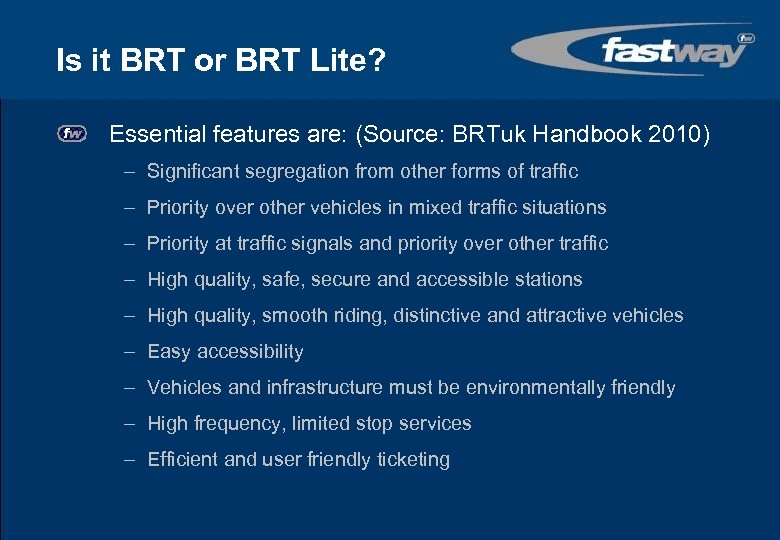 Is it BRT or BRT Lite?

fastway

fw

fw Essential features are: (Source: BRTuk Handbook 2010)

– Significant segregation from other forms of traffic
– Priority over other vehicles in mixed traffic situations
– Priority at traffic signals and priority over other traffic
– High quality, safe, secure and accessible stations
– High quality, smooth riding, distinctive and attractive vehicles
– Easy accessibility
– Vehicles and infrastructure must be environmentally friendly
– High frequency, limited stop services
– Efficient and user friendly ticketing